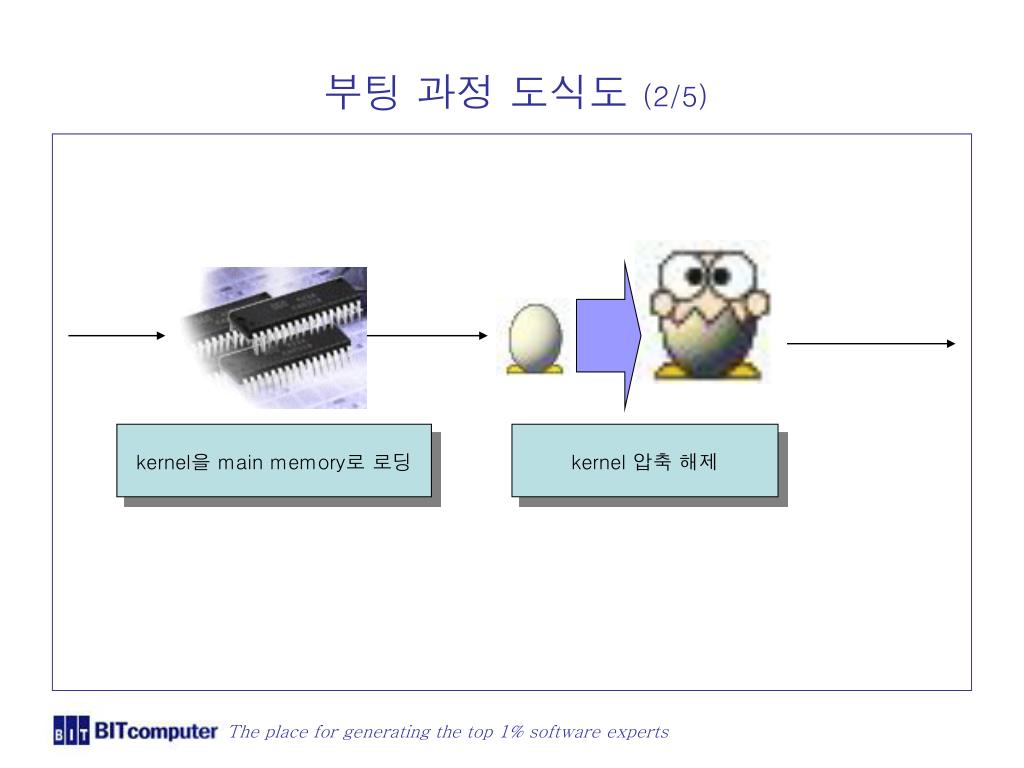 부팅 과정 도식도 (2/5)

kernel을 main memory로 로딩

kernel 압축 해제

BIT BITcomputer The place for generating the top 1% software experts